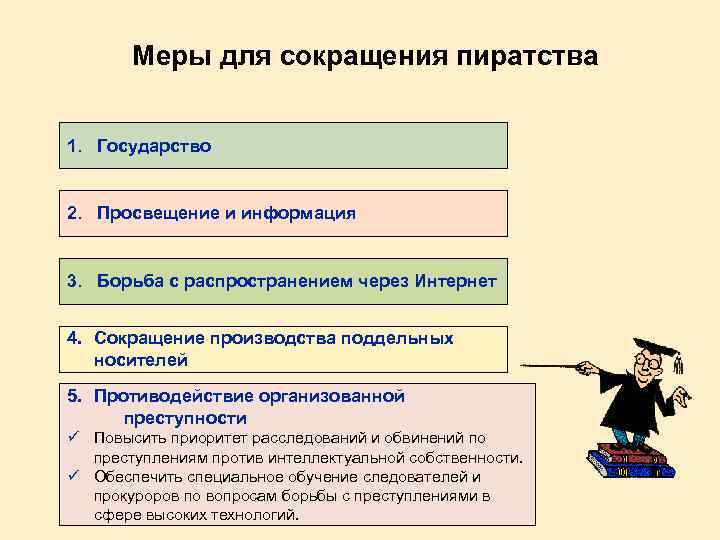 Меры для сокращения пиратства

1. Государство

2. Просвещение и информация

3. Борьба с распространением через Интернет

4. Сокращение производства поддельных носителей

5. Противодействие организованной преступности

✓ Повысить приоритет расследований и обвинений по преступлениям против интеллектуальной собственности.

✓ Обеспечить специальное обучение следователей и прокуроров по вопросам борьбы с преступлениями в сфере высоких технологий.